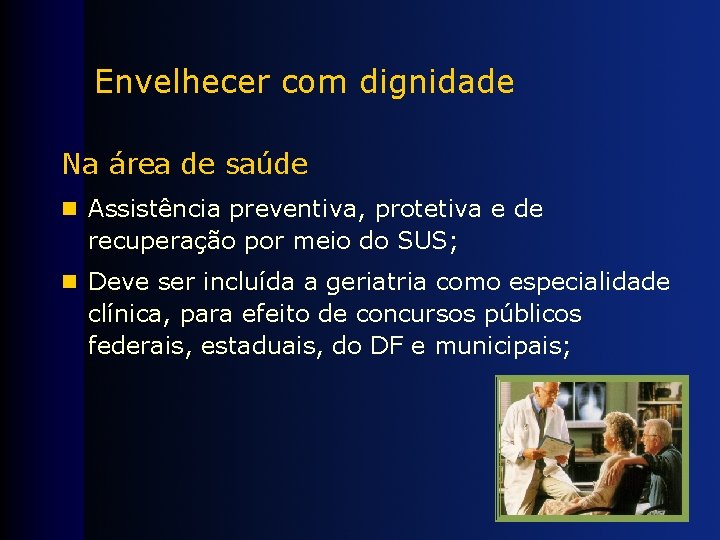 Envelhecer com dignidade

Na área de saúde

- Assistência preventiva, protetiva e de recuperação por meio do SUS;
- Deve ser incluída a geriatria como especialidade clínica, para efeito de concursos públicos federais, estaduais, do DF e municipais;